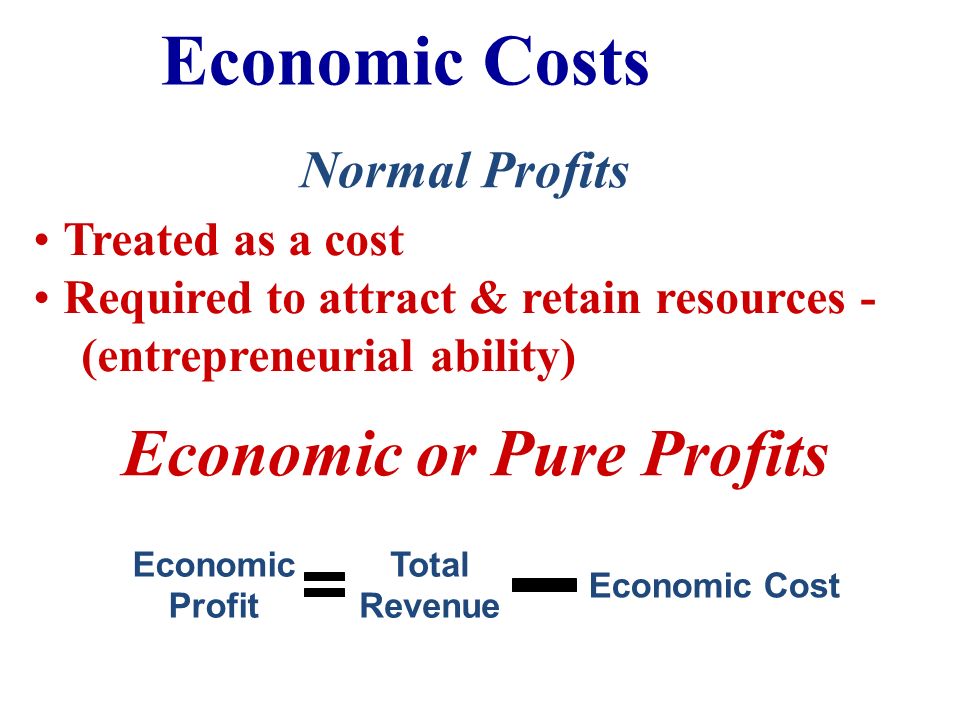 Economic Costs

Normal Profits

• Treated as a cost
• Required to attract & retain resources - (entrepreneurial ability)

Economic or Pure Profits

Economic Profit = Total Revenue − Economic Cost